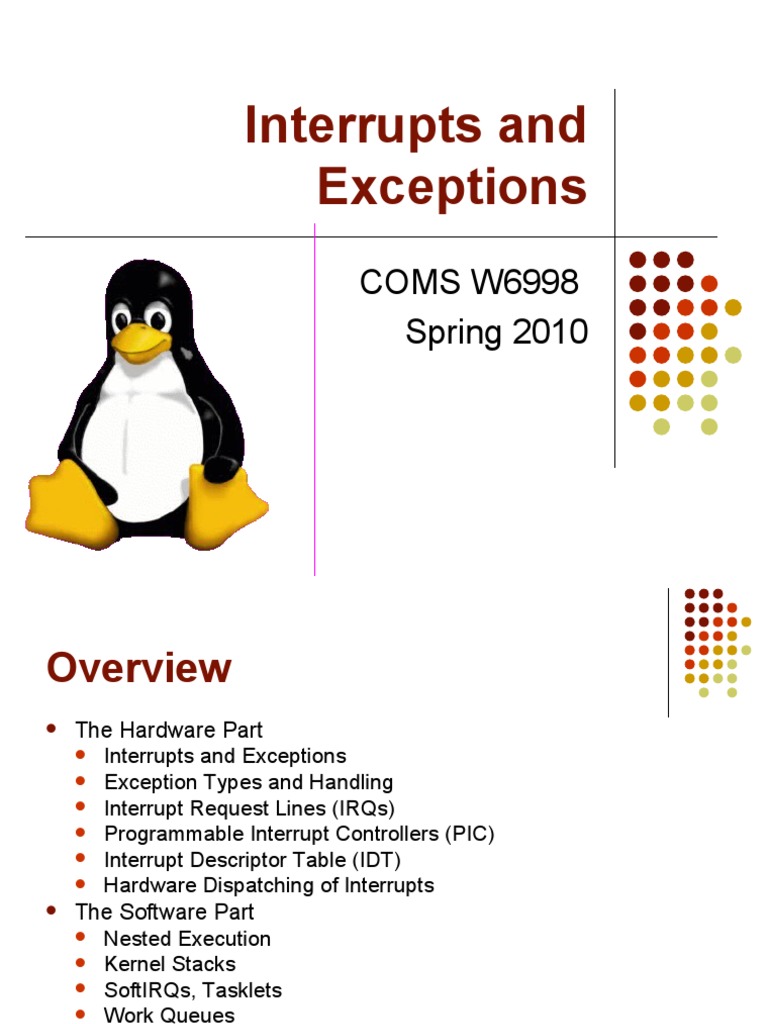 Interrupts and Exceptions

COMS W6998
Spring 2010

Overview

- The Hardware Part
  - Interrupts and Exceptions
  - Exception Types and Handling
  - Interrupt Request Lines (IRQs)
  - Programmable Interrupt Controllers (PIC)
  - Interrupt Descriptor Table (IDT)
  - Hardware Dispatching of Interrupts
- The Software Part
  - Nested Execution
  - Kernel Stacks
  - SoftIRQs, Tasklets
  - Work Queues